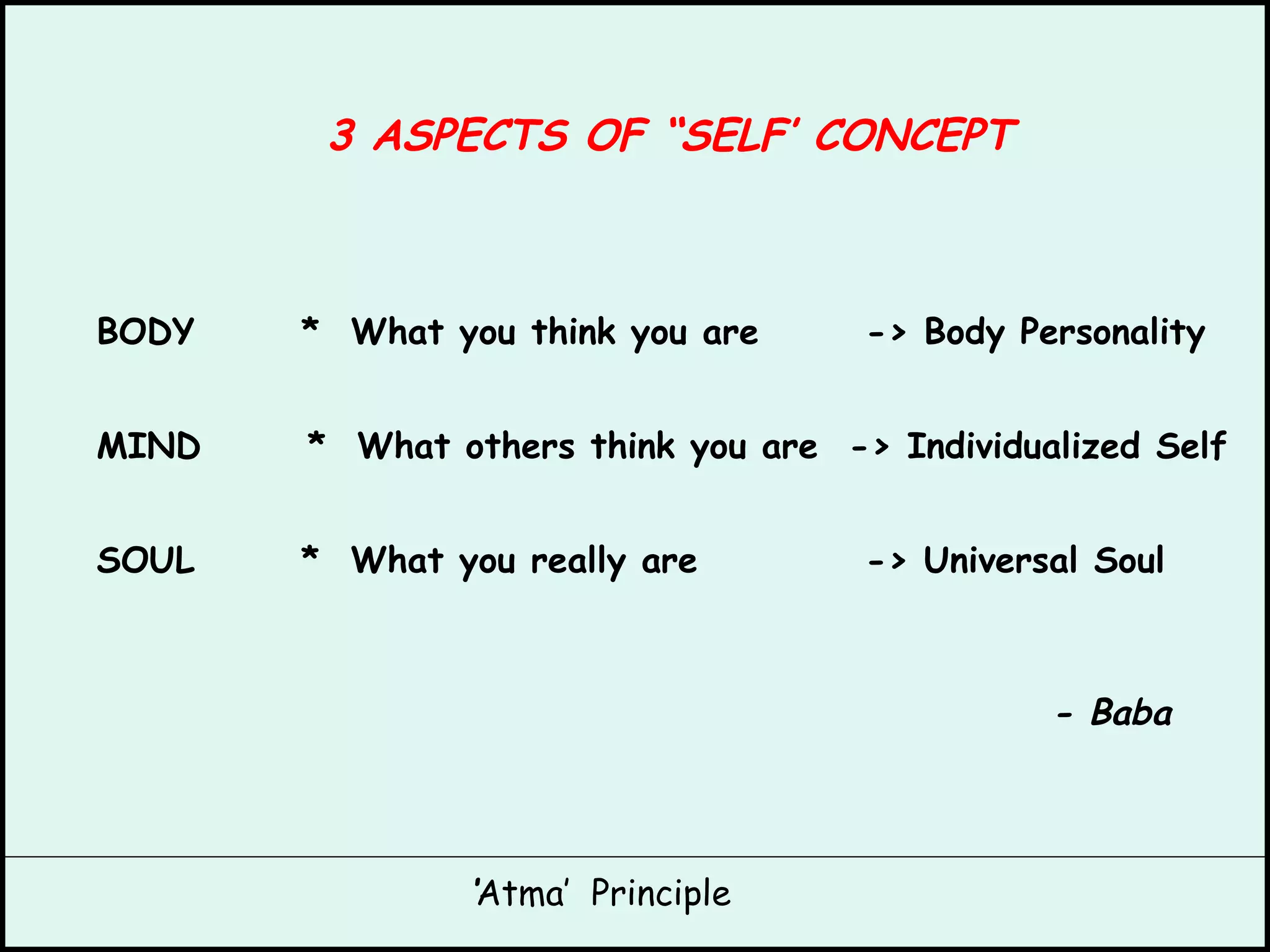 3 ASPECTS OF “SELF’ CONCEPT

BODY * What you think you are -> Body Personality

MIND * What others think you are -> Individualized Self

SOUL * What you really are -> Universal Soul

- Baba

‘Atma’ Principle